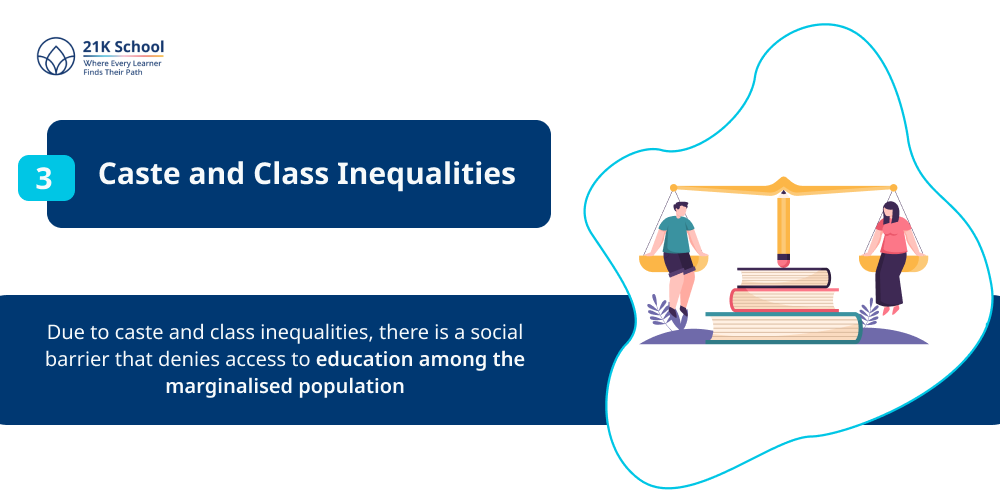 21K School
Where Every Learner Finds Their Path

3

Caste and Class Inequalities

Due to caste and class inequalities, there is a social barrier that denies access to education among the marginalised population